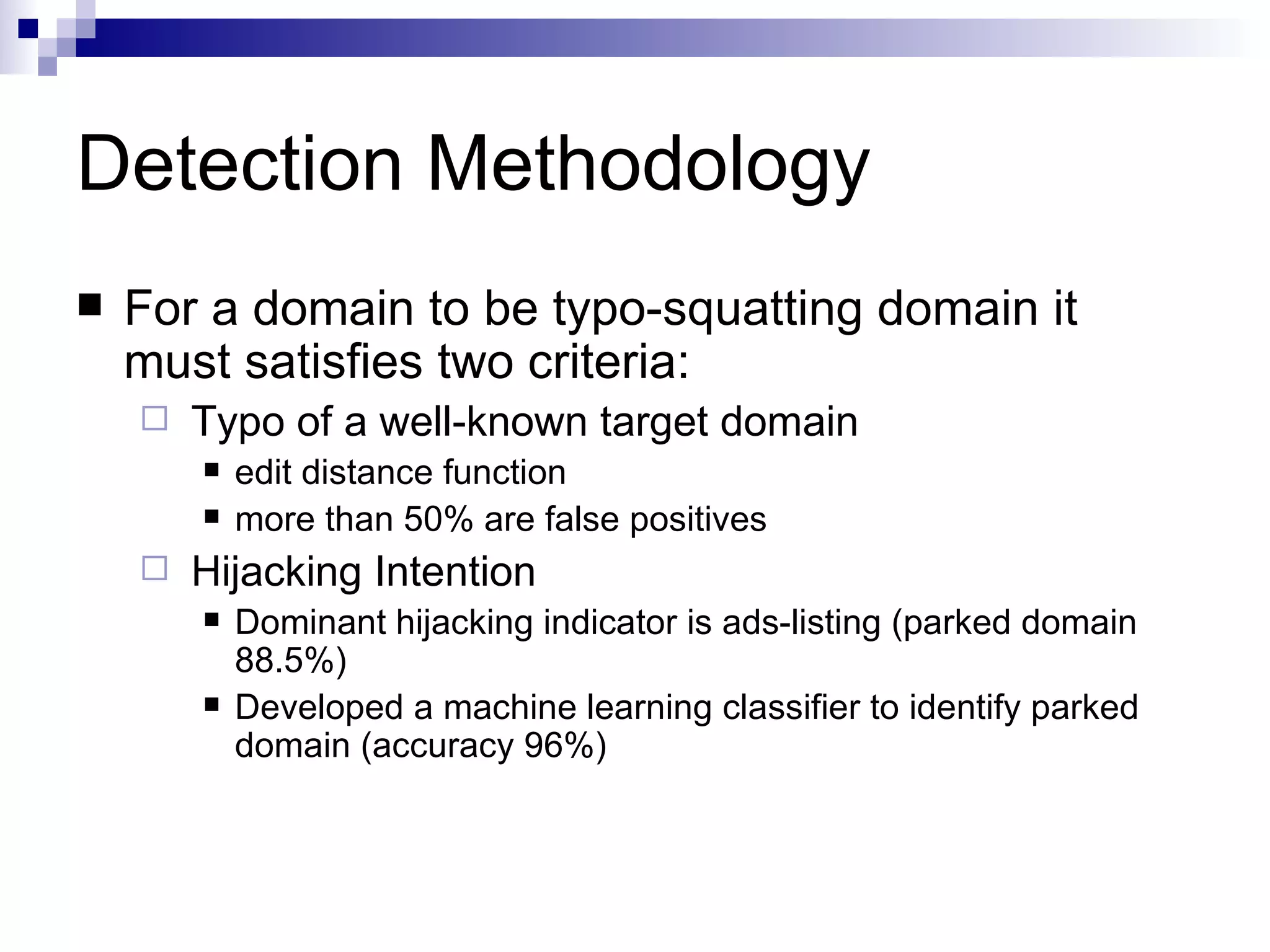 Detection Methodology

■ For a domain to be typo-squatting domain it must satisfies two criteria:

□ Typo of a well-known target domain

■ edit distance function

■ more than 50% are false positives

□ Hijacking Intention

■ Dominant hijacking indicator is ads-listing (parked domain 88.5%)

■ Developed a machine learning classifier to identify parked domain (accuracy 96%)